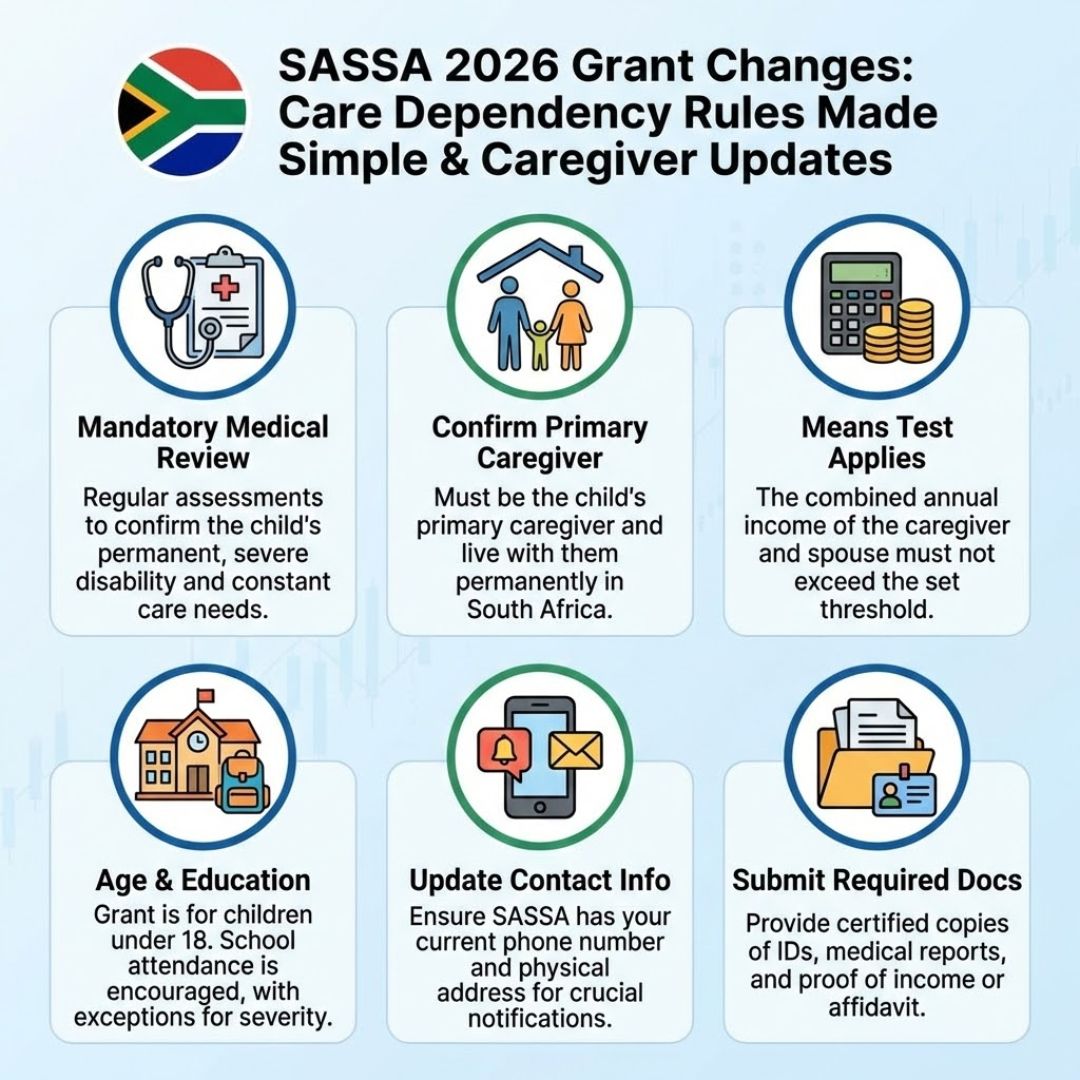 SASSA 2026 Grant Changes: Care Dependency Rules Made Simple & Caregiver Updates

Mandatory Medical Review
Regular assessments to confirm the child's permanent, severe disability and constant care needs.

Confirm Primary Caregiver
Must be the child's primary caregiver and live with them permanently in South Africa.

Means Test Applies
The combined annual income of the caregiver and spouse must not exceed the set threshold.

Age & Education
Grant is for children under 18. School attendance is encouraged, with exceptions for severity.

Update Contact Info
Ensure SASSA has your current phone number and physical address for crucial notifications.

Submit Required Docs
Provide certified copies of IDs, medical reports, and proof of income or affidavit.